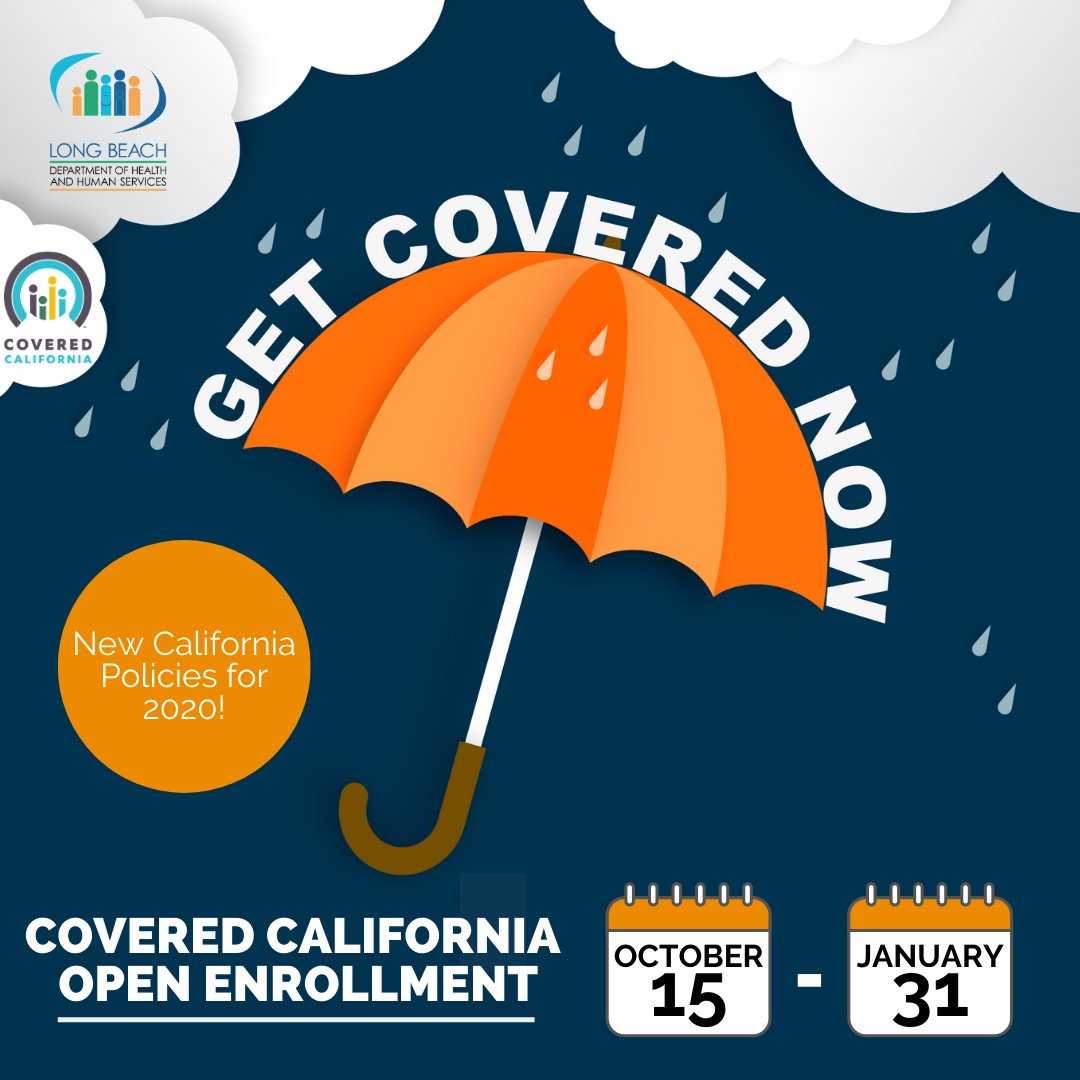 LONG BEACH
DEPARTMENT OF HEALTH
AND HUMAN SERVICES

COVERED
CALIFORNIA

GET COVERED NOW

New California Policies for 2020!

COVERED CALIFORNIA
OPEN ENROLLMENT

OCTOBER
15

-

JANUARY
31